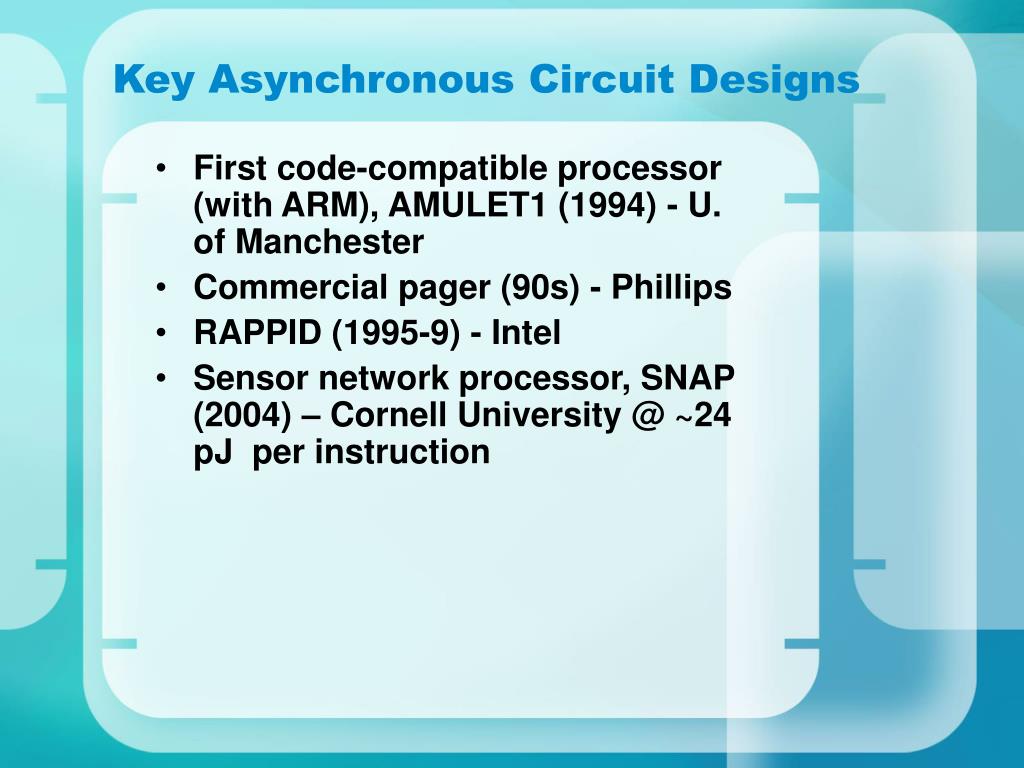 Key Asynchronous Circuit Designs

• First code-compatible processor (with ARM), AMULET1 (1994) - U. of Manchester
• Commercial pager (90s) - Phillips
• RAPPID (1995-9) - Intel
• Sensor network processor, SNAP (2004) – Cornell University @ ~24 pJ per instruction